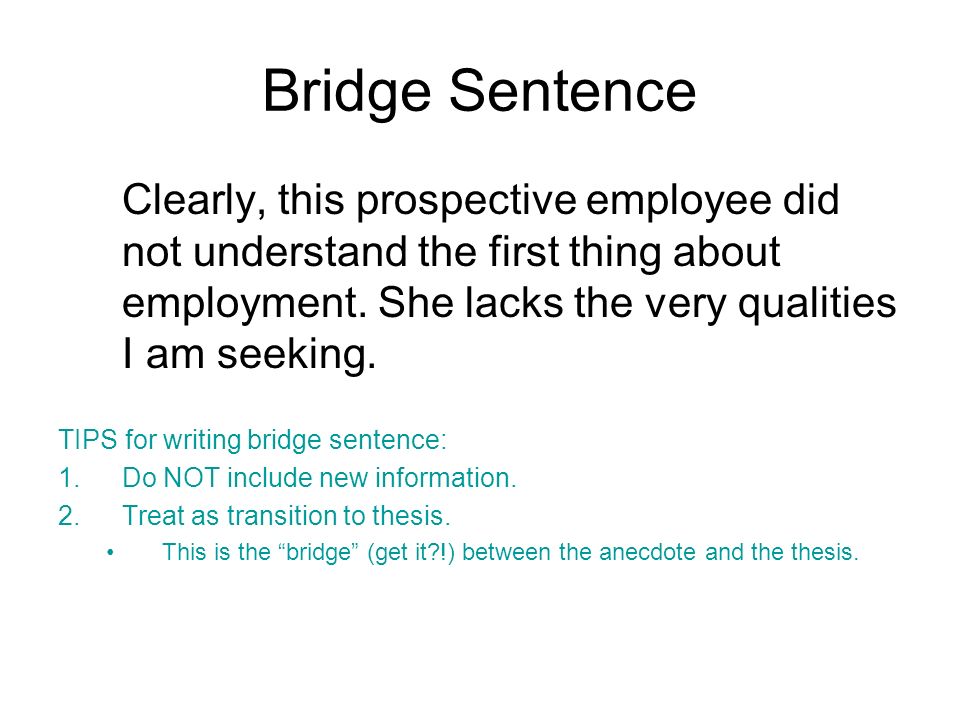 Bridge Sentence

Clearly, this prospective employee did not understand the first thing about employment. She lacks the very qualities I am seeking.

TIPS for writing bridge sentence:
1. Do NOT include new information.
2. Treat as transition to thesis.
• This is the “bridge” (get it?!) between the anecdote and the thesis.